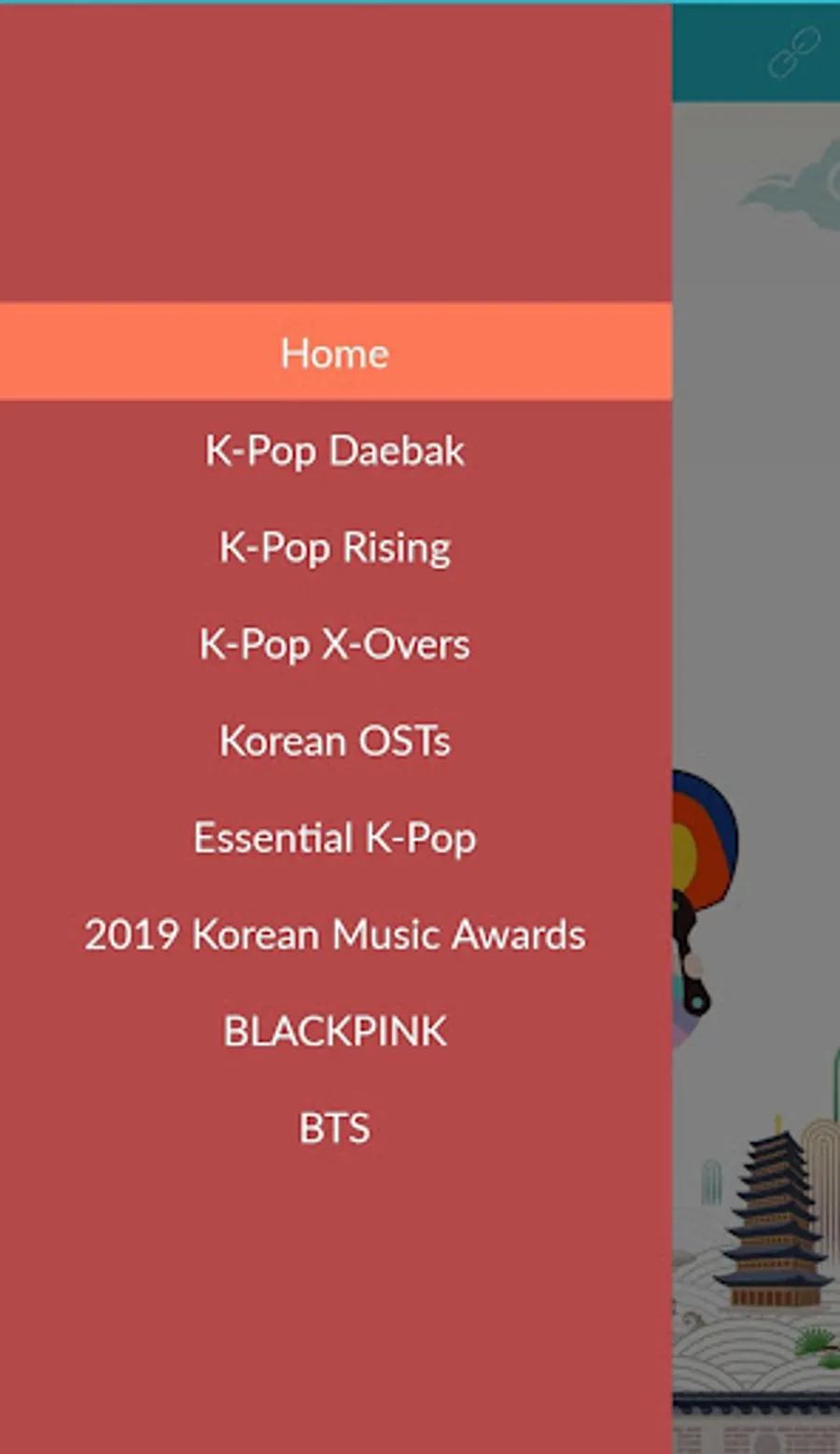 Home

K-Pop Daebak

K-Pop Rising

K-Pop X-Overs

Korean OSTs

Essential K-Pop

2019 Korean Music Awards

BLACKPINK

BTS